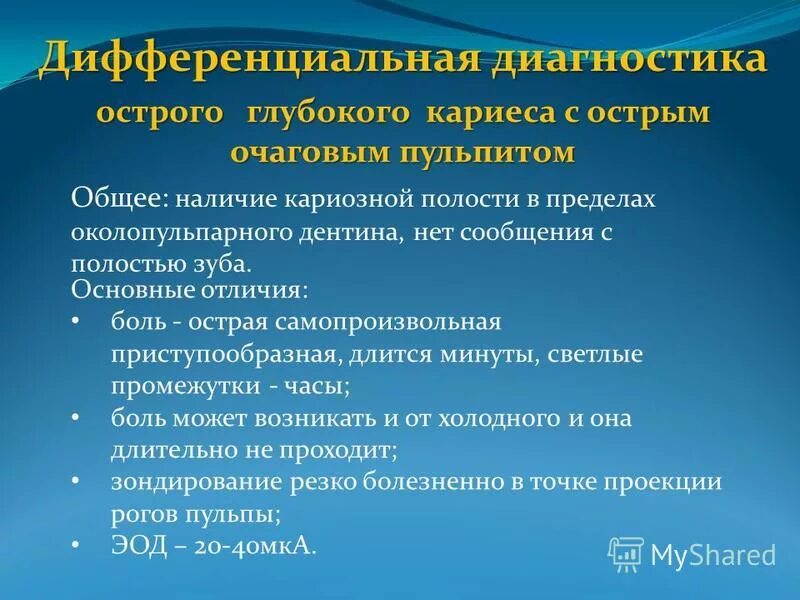 Дифференциальная диагностика острого глубокого кариеса с острым очаговым пульпитом

Общее: наличие кариозной полости в пределах околопульпарного дентина, нет сообщения с полостью зуба.

Основные отличия:

• боль - острая самопроизвольная приступообразная, длится минуты, светлые промежутки - часы;
• боль может возникать и от холодного и она длительно не проходит;
• зондирование резко болезненно в точке проекции рогов пульпы;
• ЭОД – 20-40мкА.

MyShared